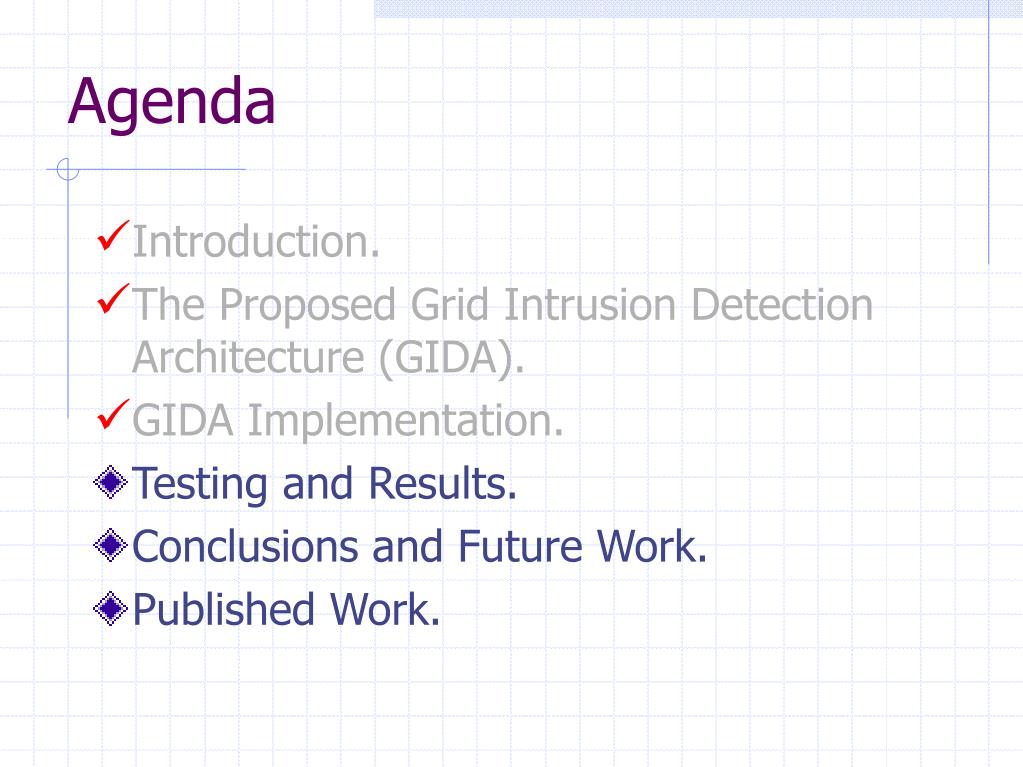 Agenda

✓Introduction.
✓The Proposed Grid Intrusion Detection Architecture (GIDA).
✓GIDA Implementation.
Testing and Results.
Conclusions and Future Work.
Published Work.